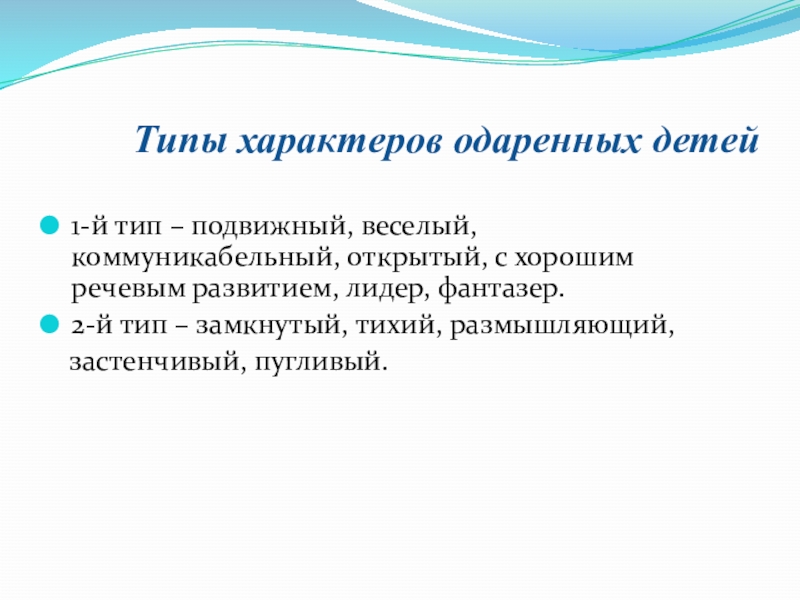 Типы характеров одаренных детей

1-й тип – подвижный, веселый, коммуникабельный, открытый, с хорошим речевым развитием, лидер, фантазер.
2-й тип – замкнутый, тихий, размышляющий, застенчивый, пугливый.